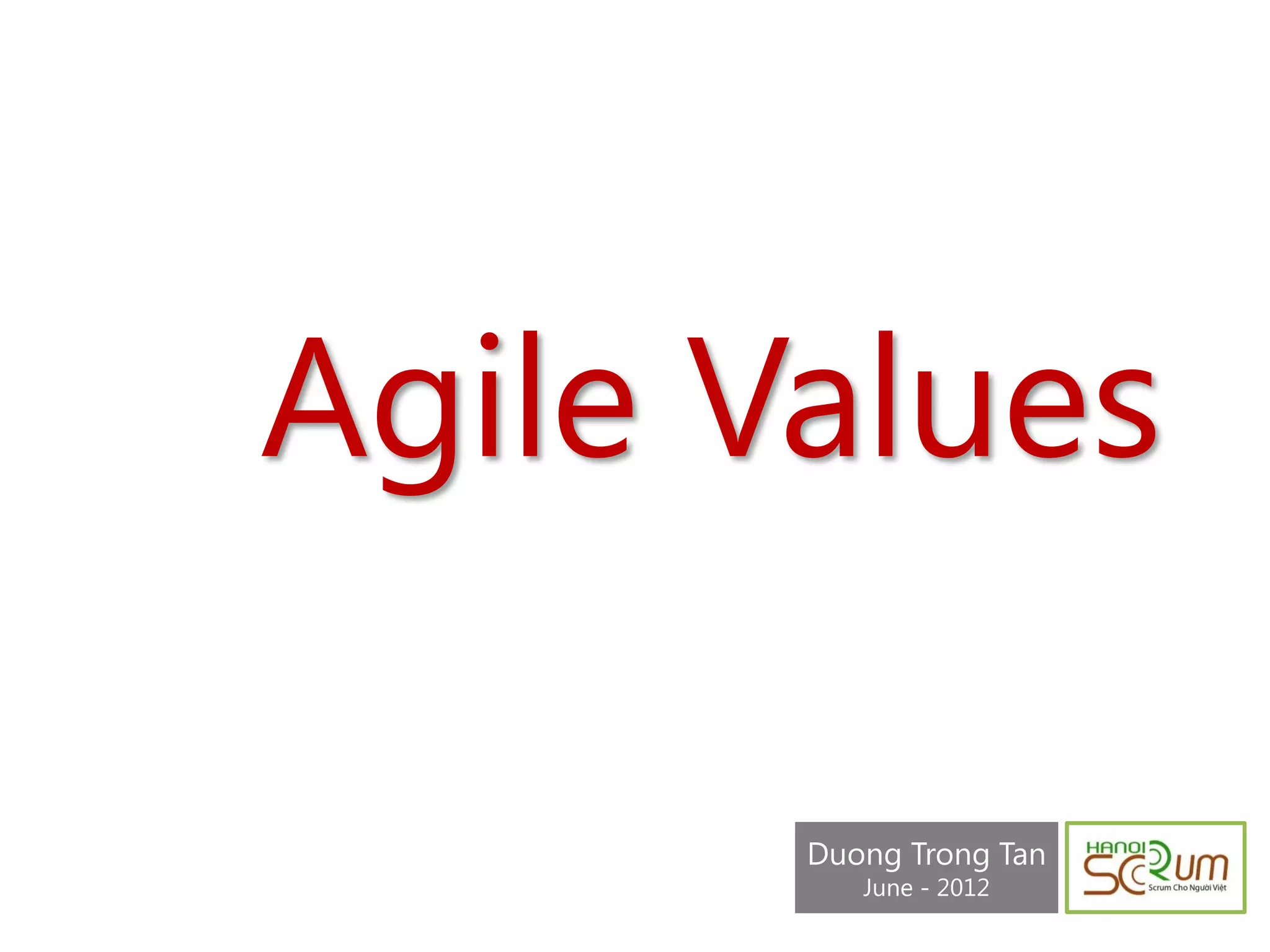 Agile Values

Duong Trong Tan
June - 2012

HANOI SCRUM
Scrum Cho Người Việt